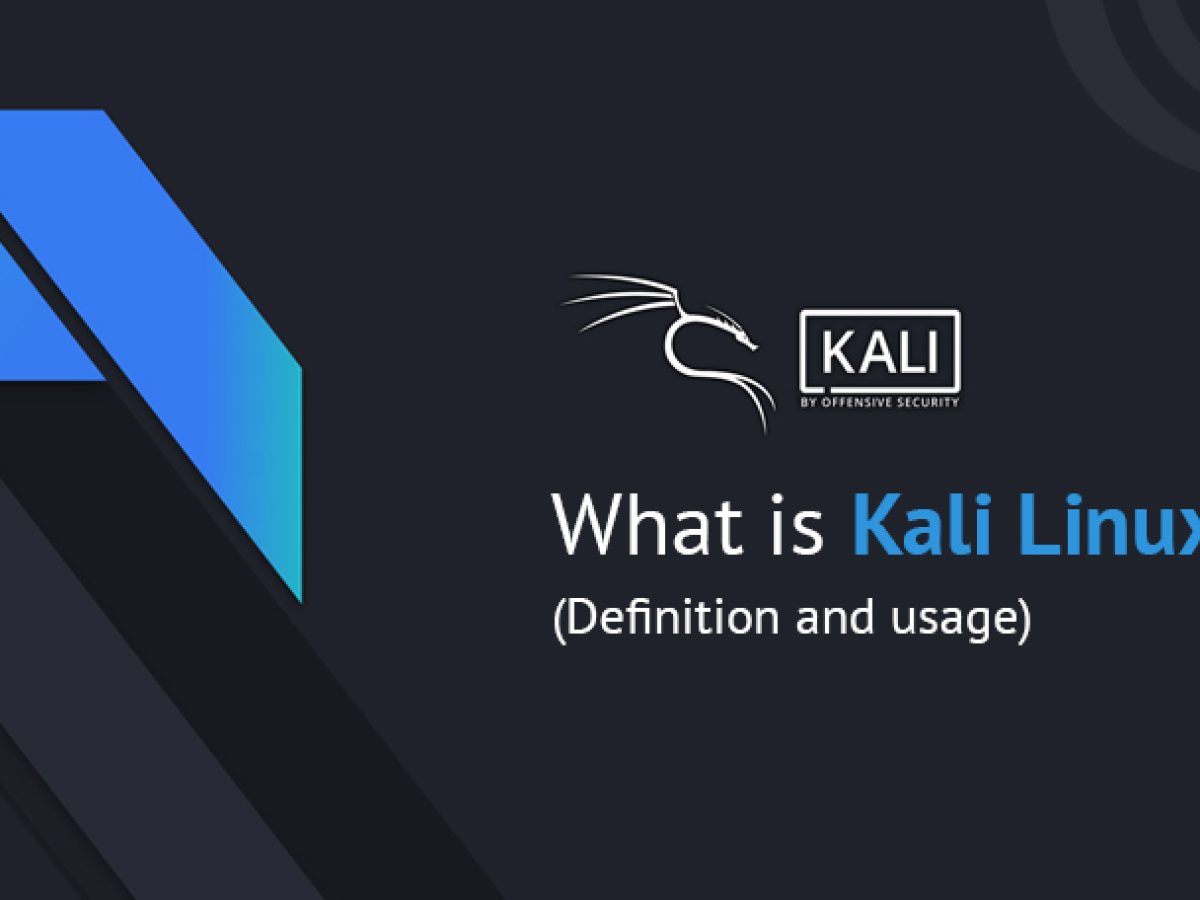 KALI
BY OFFENSIVE SECURITY

What is Kali Linux

(Definition and usage)